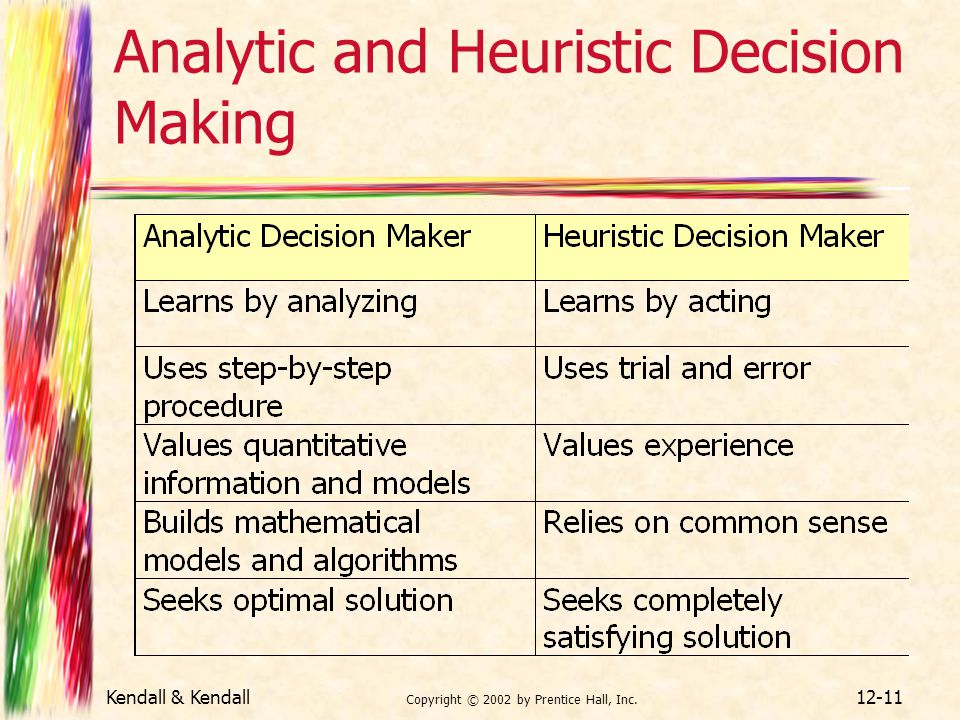 Analytic and Heuristic Decision Making

| Analytic Decision Maker | Heuristic Decision Maker |
|---|---|
| Learns by analyzing | Learns by acting |
| Uses step-by-step procedure | Uses trial and error |
| Values quantitative information and models | Values experience |
| Builds mathematical models and algorithms | Relies on common sense |
| Seeks optimal solution | Seeks completely satisfying solution |

Kendall & Kendall
Copyright © 2002 by Prentice Hall, Inc.
12-11